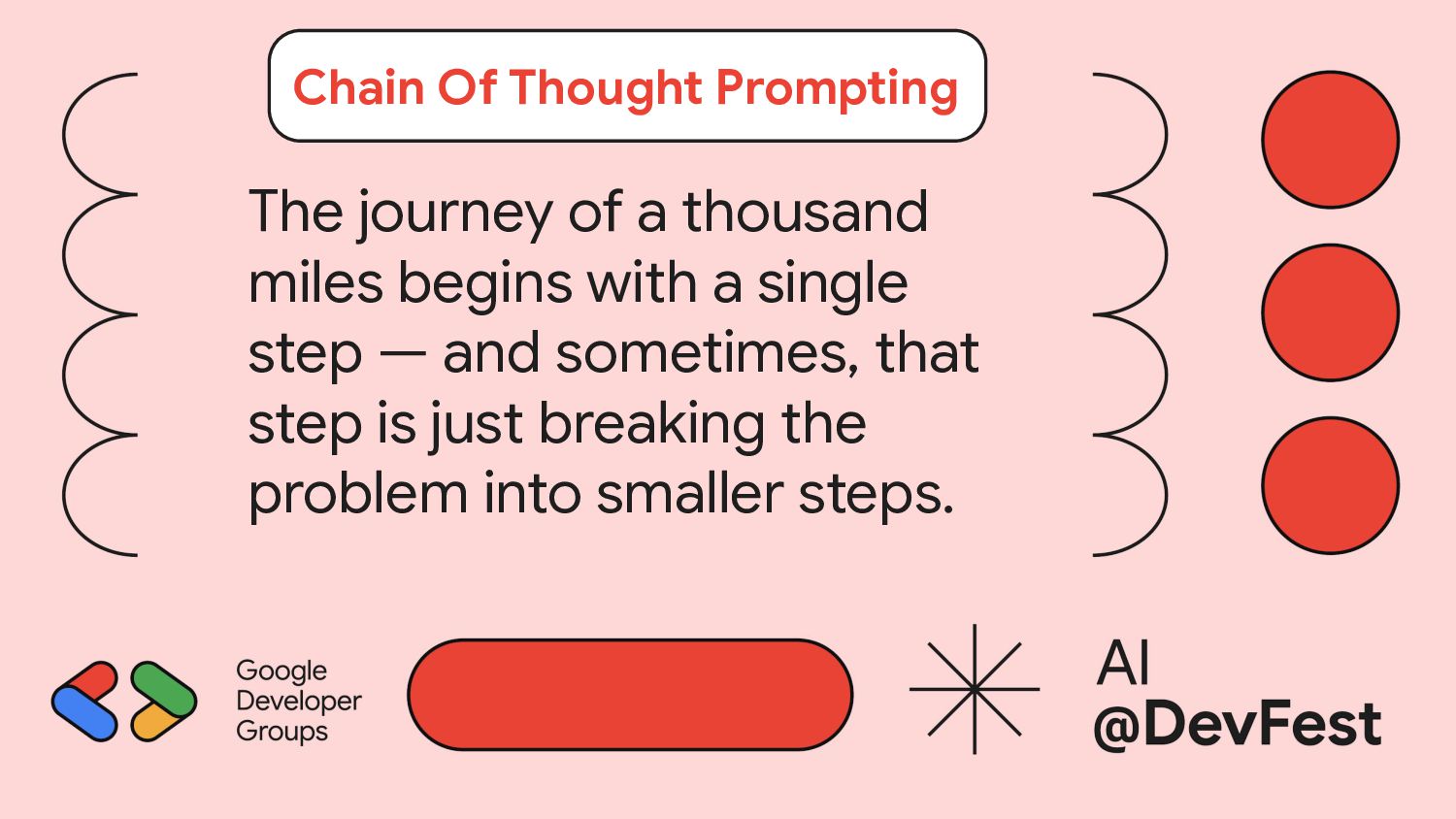 Chain Of Thought Prompting

The journey of a thousand miles begins with a single step — and sometimes, that step is just breaking the problem into smaller steps.

Google Developer Groups

AI @DevFest